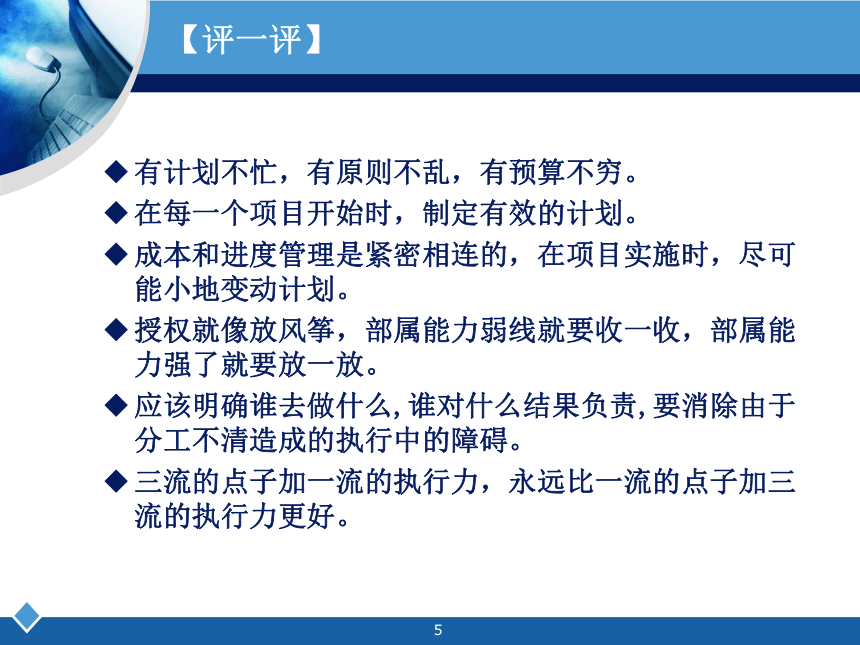 【评一评】

◆ 有计划不忙，有原则不乱，有预算不穷。

◆ 在每一个项目开始时，制定有效的计划。

◆ 成本和进度管理是紧密相连的，在项目实施时，尽可能小地变动计划。

◆ 授权就像放风筝，部属能力弱线就要收一收，部属能力强了就要放一放。

◆ 应该明确谁去做什么，谁对什么结果负责，要消除由于分工不清造成的执行中的障碍。

◆ 三流的点子加一流的执行力，永远比一流的点子加三流的执行力更好。

5